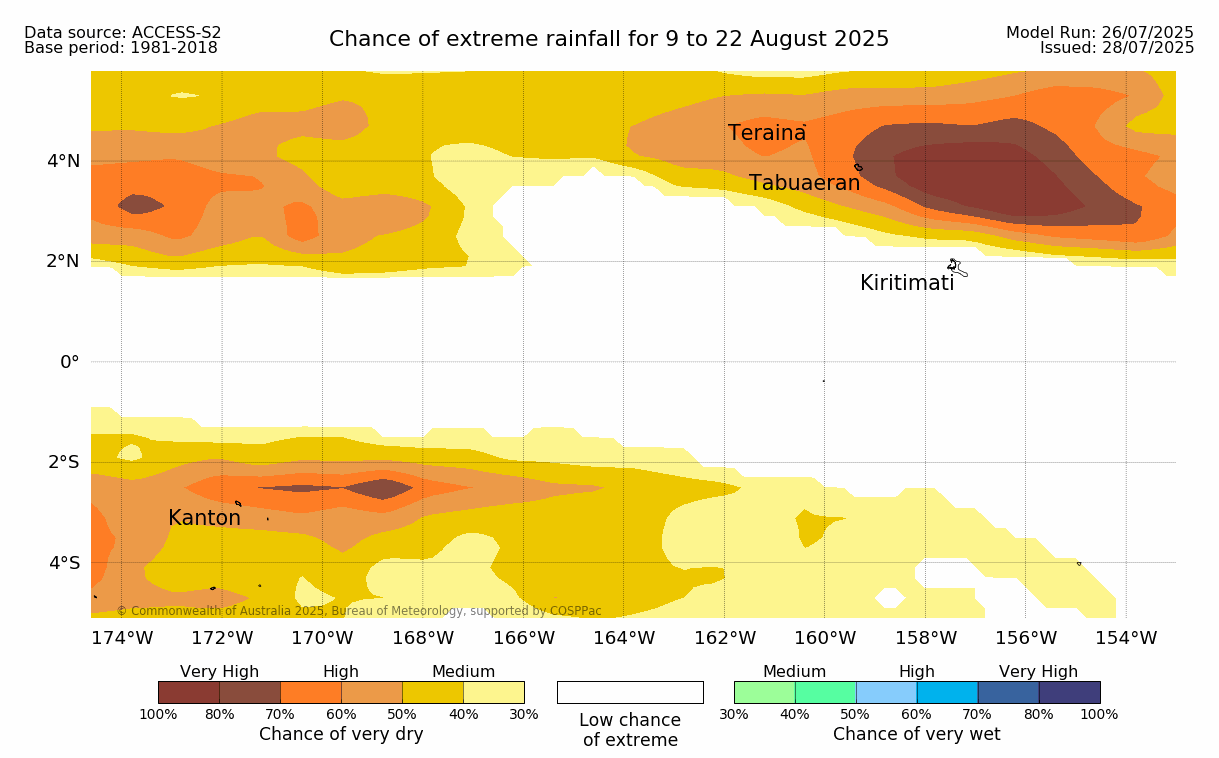 Data source: ACCESS-S2
Base period: 1981-2018

Chance of extreme rainfall for 9 to 22 August 2025

Model Run: 26/07/2025
Issued: 28/07/2025

4°N
2°N
0°
2°S
4°S

Teraina
Tabuaeran
Kiritimati
Kanton

© Commonwealth of Australia 2025, Bureau of Meteorology, supported by COSPPac

174°W 172°W 170°W 168°W 166°W 164°W 162°W 160°W 158°W 156°W 154°W

Very High High Medium
100% 80% 70% 60% 50% 40% 30%
Chance of very dry

Low chance of extreme

Medium High Very High
30% 40% 50% 60% 70% 80% 100%
Chance of very wet